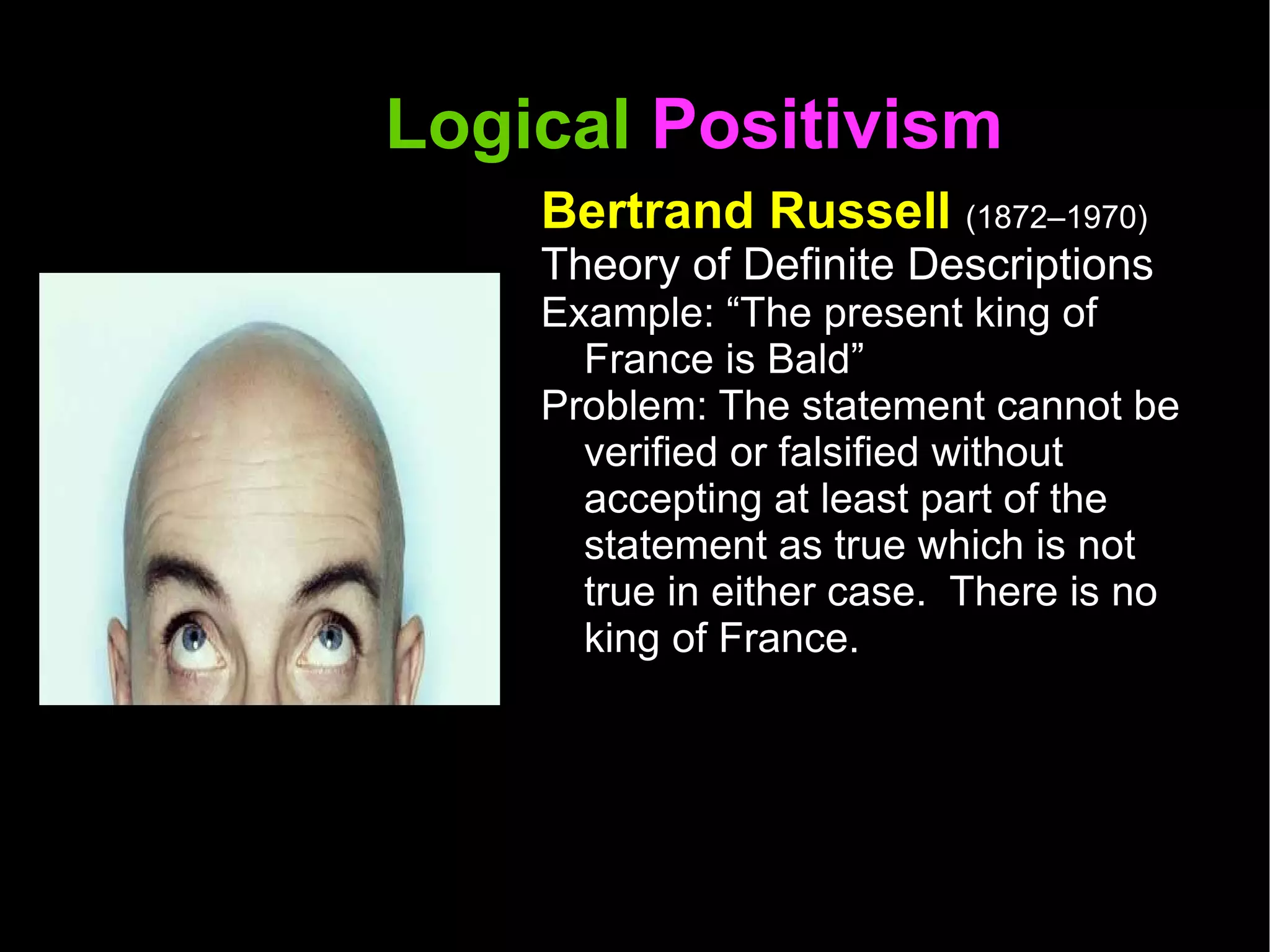 Logical Positivism

Bertrand Russell (1872–1970)
Theory of Definite Descriptions
Example: “The present king of France is Bald”
Problem: The statement cannot be verified or falsified without accepting at least part of the statement as true which is not true in either case.  There is no king of France.